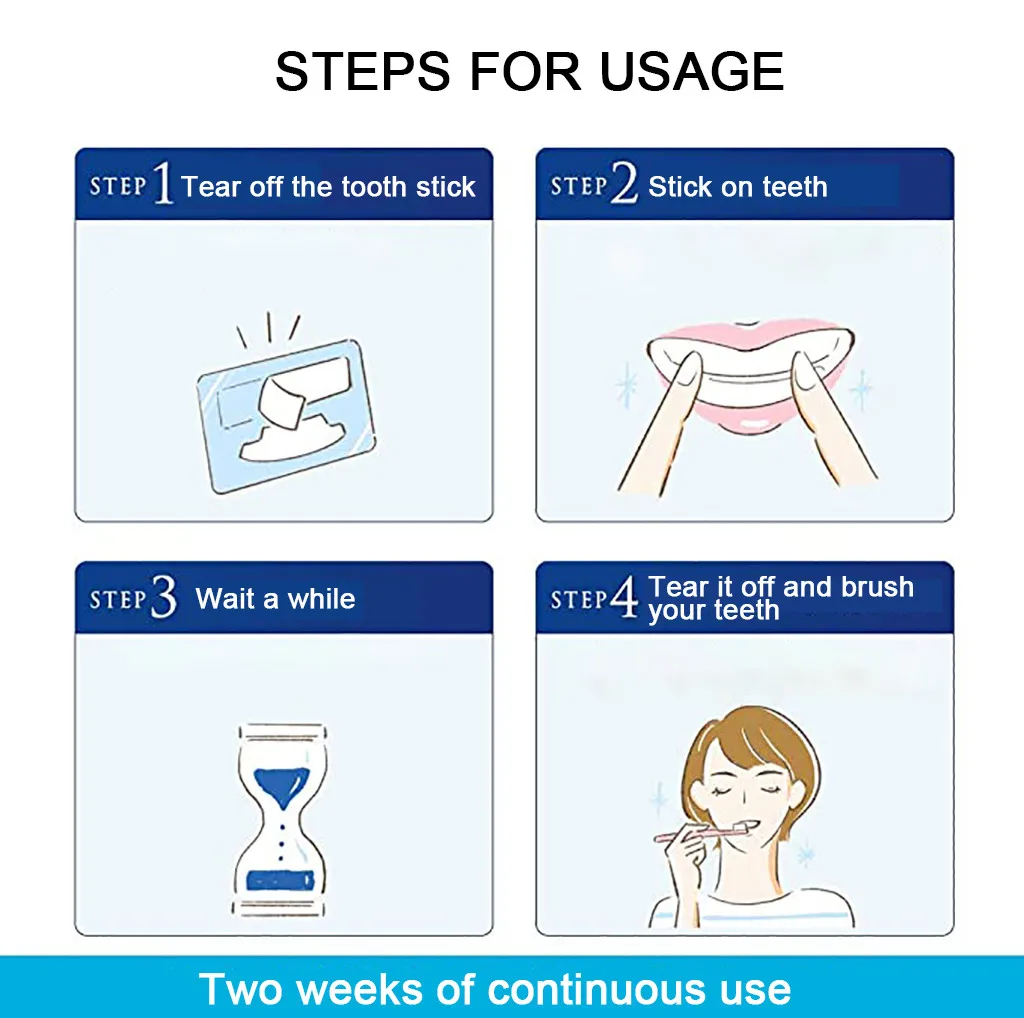 STEPS FOR USAGE

STEP 1 Tear off the tooth stick

STEP 2 Stick on teeth

STEP 3 Wait a while

STEP 4 Tear it off and brush your teeth

Two weeks of continuous use